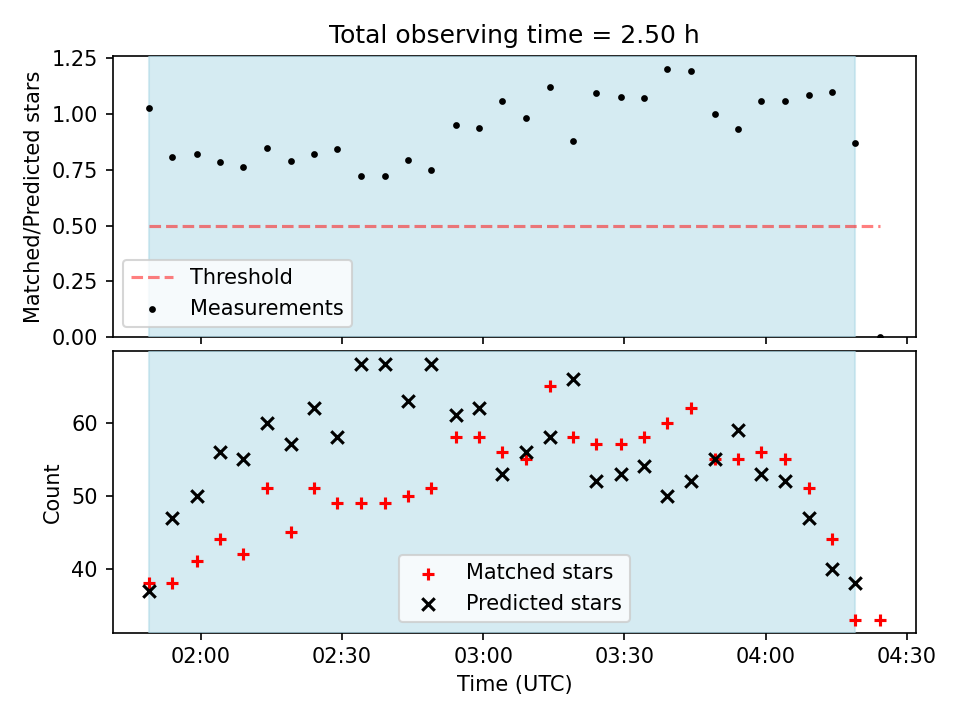 Total observing time = 2.50 h

Matched/Predicted stars

1.25
1.00
0.75
0.50
0.25
0.00

Threshold
Measurements

Count

60
50
40

Matched stars
Predicted stars

02:00
02:30
03:00
03:30
04:00
04:30

Time (UTC)